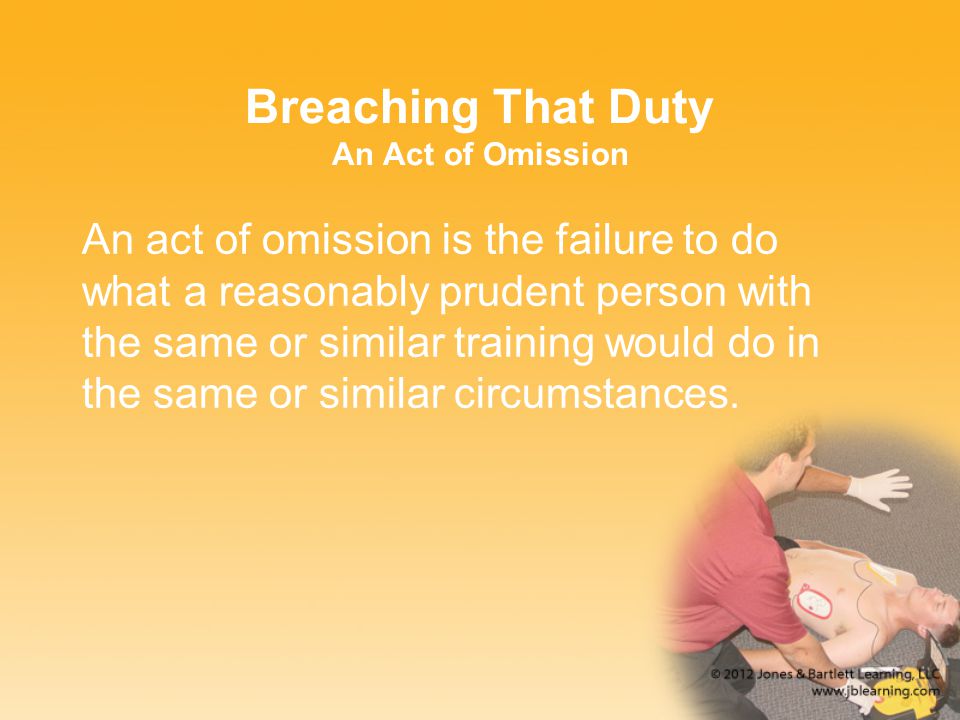 Breaching That Duty
An Act of Omission

An act of omission is the failure to do what a reasonably prudent person with the same or similar training would do in the same or similar circumstances.

© 2012 Jones & Bartlett Learning, LLC
www.jblearning.com